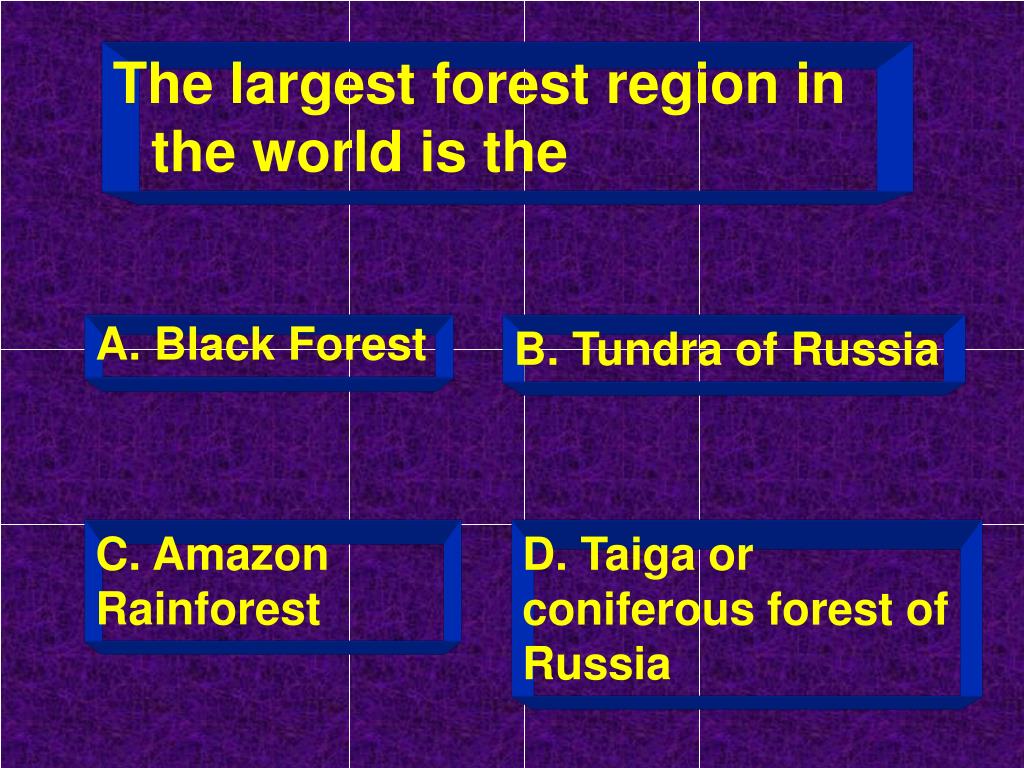 The largest forest region in the world is the

A. Black Forest

B. Tundra of Russia

C. Amazon Rainforest

D. Taiga or coniferous forest of Russia